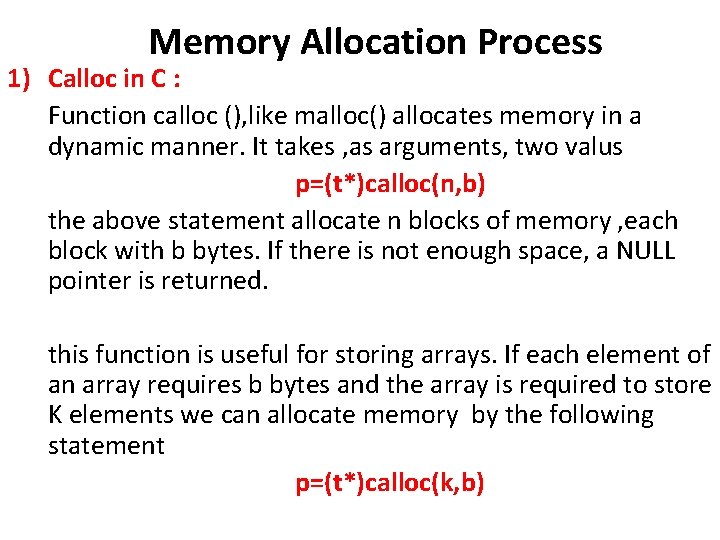 Memory Allocation Process

1) Calloc in C :

Function calloc (),like malloc() allocates memory in a dynamic manner. It takes ,as arguments, two valus

p=(t*)calloc(n,b)

the above statement allocate n blocks of memory ,each block with b bytes. If there is not enough space, a NULL pointer is returned.

this function is useful for storing arrays. If each element of an array requires b bytes and the array is required to store K elements we can allocate memory by the following statement

p=(t*)calloc(k,b)